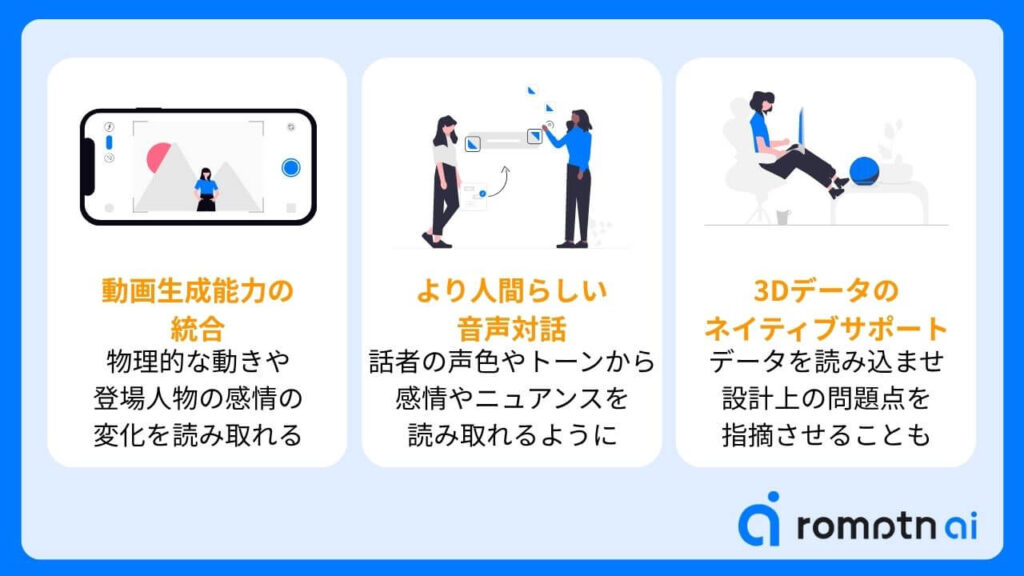 動画生成能力の統合

物理的な動きや登場人物の感情の変化を読み取れる

より人間らしい音声対話

話者の声色やトーンから感情やニュアンスを読み取れるように

3Dデータのネイティブサポート

データを読み込ませ設計上の問題点を指摘させることも

romptn ai